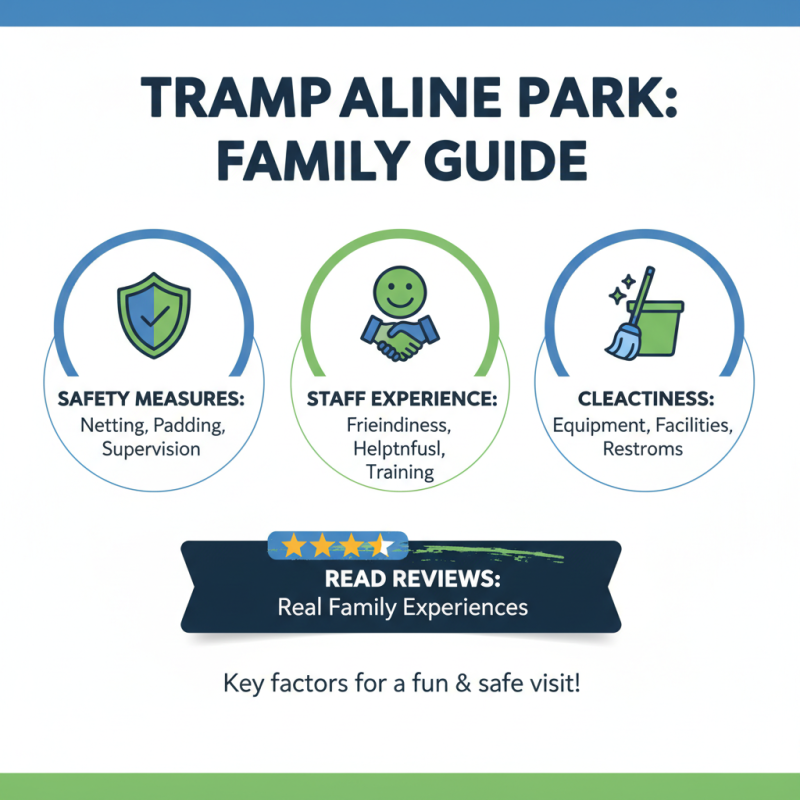 TRAMP ALINE PARK: FAMILY GUIDE

SAFETY MEASURES:
Netting, Padding, Supervision

STAFF EXPERIENCE:
Frieindiness, Helptnfusl, Training

CLEACTINESS:
Equipment, Facilities, Restroms

READ REVIEWS:
Real Family Experiences

Key factors for a fun & safe visit!